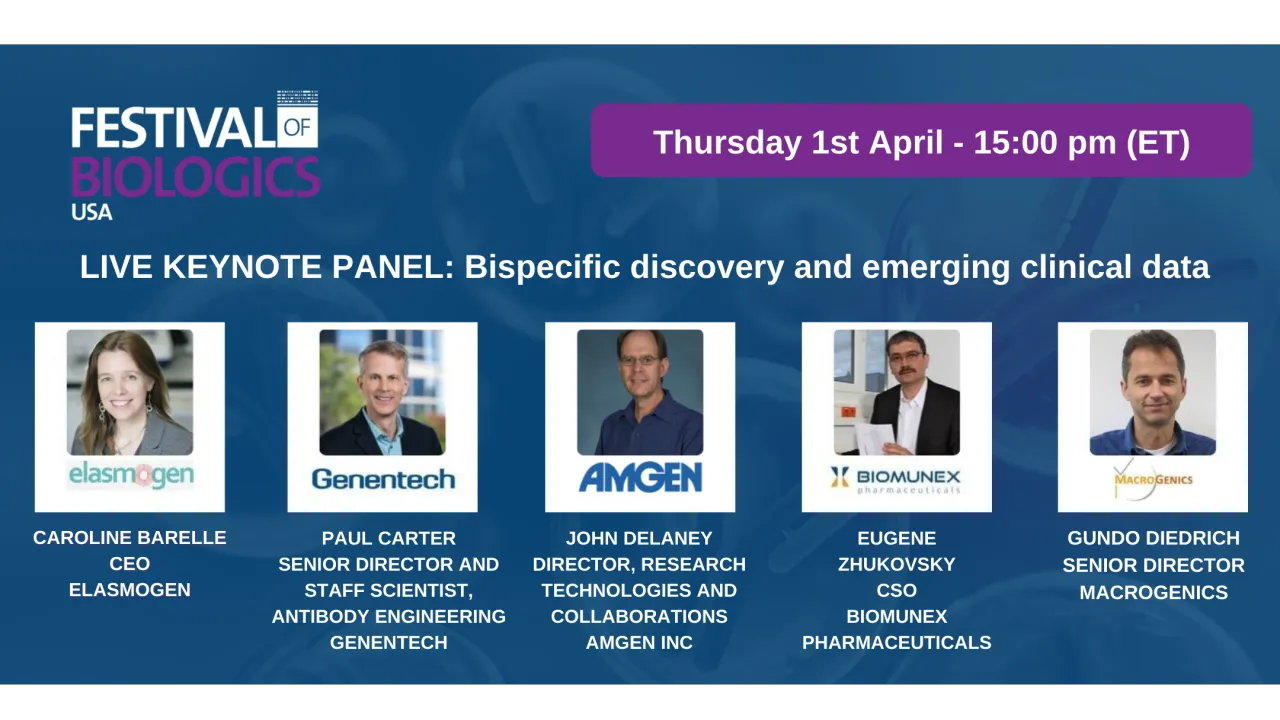 FESTIVAL OF BIOLOGICS USA

Thursday 1st April - 15:00 pm (ET)

LIVE KEYNOTE PANEL: Bispecific discovery and emerging clinical data

elasmogen

CAROLINE BARELLE
CEO
ELASMOGEN

Genentech

PAUL CARTER
SENIOR DIRECTOR AND STAFF SCIENTIST, ANTIBODY ENGINEERING
GENENTECH

AMGEN

JOHN DELANEY
DIRECTOR, RESEARCH TECHNOLOGIES AND COLLABORATIONS
AMGEN INC

BIOMUNEX pharmaceuticals

EUGENE ZHUKOVSKY
CSO
BIOMUNEX PHARMACEUTICALS

MACROGENICS

GUNDO DIEDRICH
SENIOR DIRECTOR
MACROGENICS